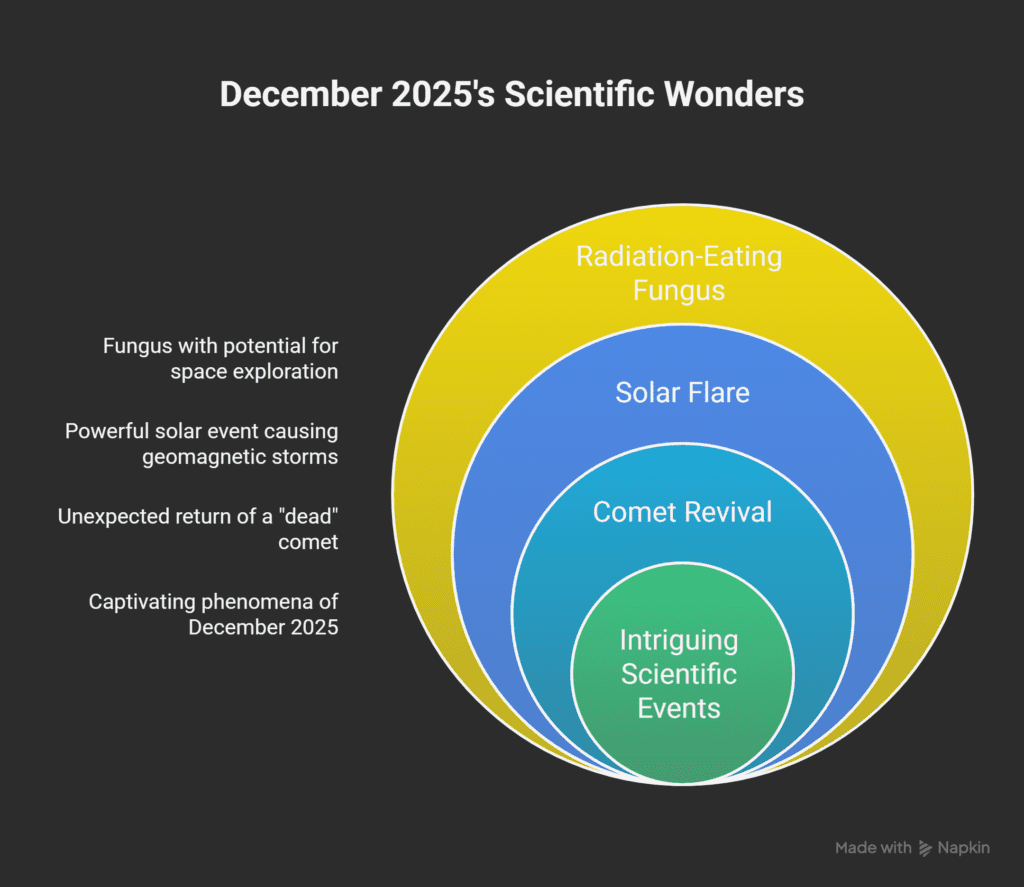 December 2025's Scientific Wonders

Fungus with potential for space exploration

Powerful solar event causing geomagnetic storms

Unexpected return of a "dead" comet

Captivating phenomena of December 2025

Radiation-Eating Fungus

Solar Flare

Comet Revival

Intriguing Scientific Events

Made with Napkin